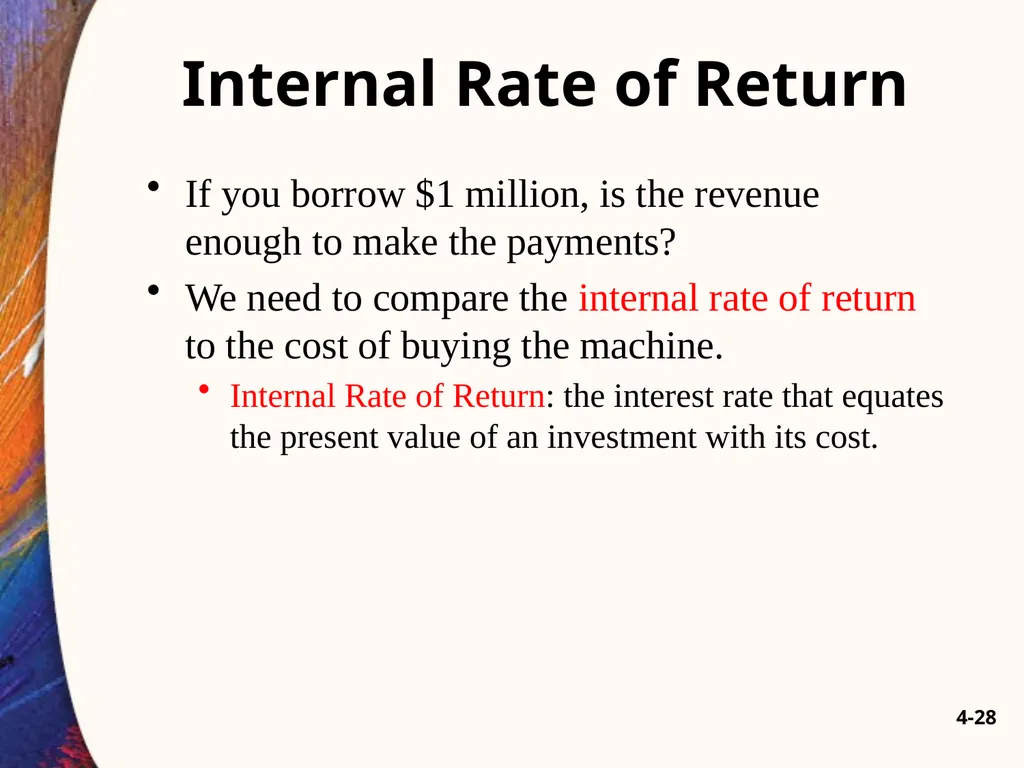 Internal Rate of Return

• If you borrow \$1 million, is the revenue enough to make the payments?

• We need to compare the internal rate of return to the cost of buying the machine.

• Internal Rate of Return: the interest rate that equates the present value of an investment with its cost.

4-28